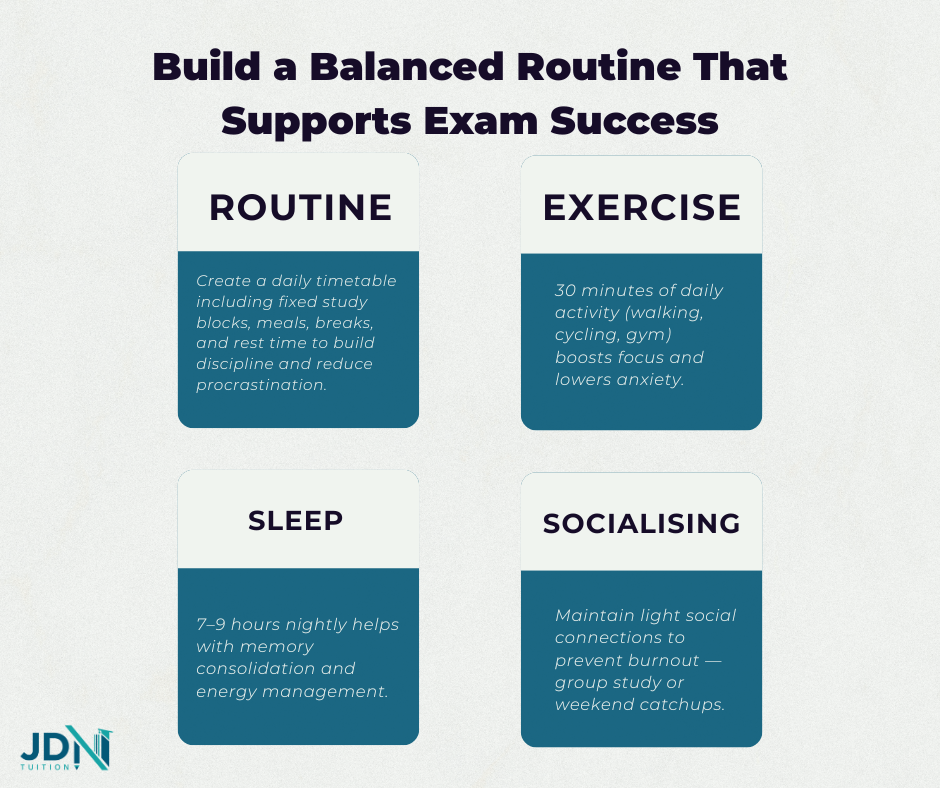 Build a Balanced Routine That Supports Exam Success

ROUTINE

Create a daily timetable including fixed study blocks, meals, breaks, and rest time to build discipline and reduce procrastination.

EXERCISE

30 minutes of daily activity (walking, cycling, gym) boosts focus and lowers anxiety.

SLEEP

7–9 hours nightly helps with memory consolidation and energy management.

SOCIALISING

Maintain light social connections to prevent burnout — group study or weekend catchups.

JDN TUITION